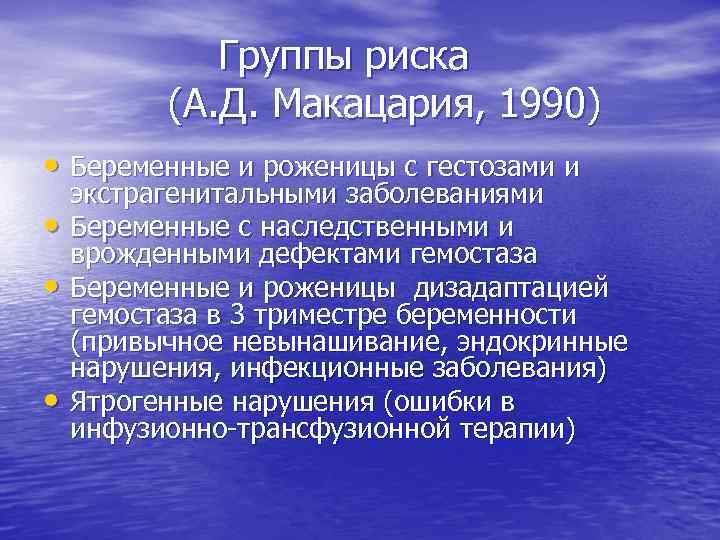 Группы риска
(А.Д. Макацария, 1990)

• Беременные и роженицы с гестозами и экстрагенитальными заболеваниями
• Беременные с наследственными и врожденными дефектами гемостаза
• Беременные и роженицы  дизадаптацией гемостаза в 3 триместре беременности (привычное невынашивание, эндокринные нарушения, инфекционные заболевания)
• Ятрогенные нарушения (ошибки в инфузионно-трансфузионной терапии)